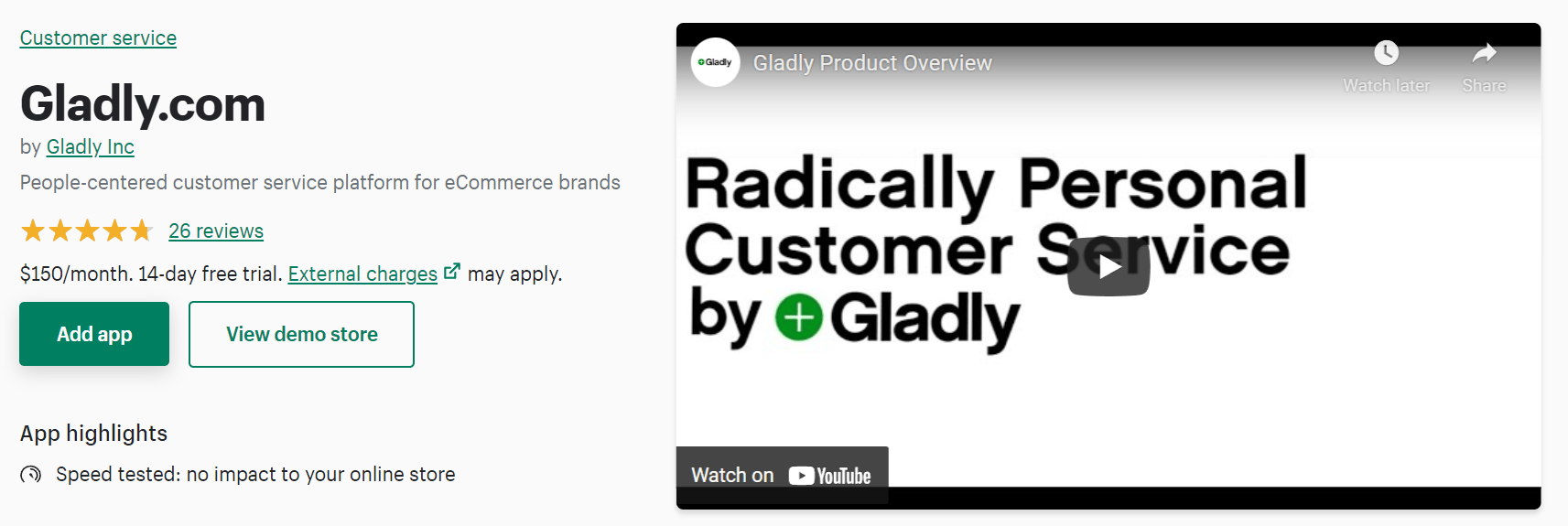 Customer service

Gladly.com

by Gladly Inc

People-centered customer service platform for eCommerce brands

26 reviews

$150/month. 14-day free trial. External charges may apply.

Add app

View demo store

App highlights

Speed tested: no impact to your online store

Gladly

Gladly Product Overview

Watch later

Share

Radically Personal Customer Service by Gladly

Watch on YouTube